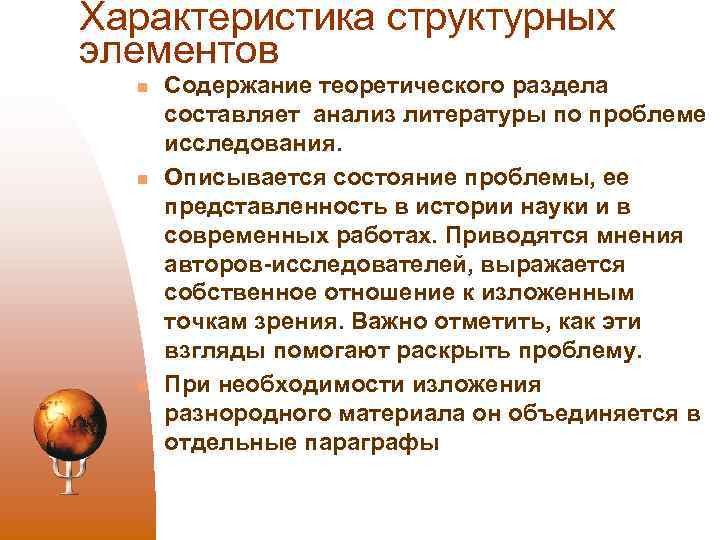 Характеристика структурных элементов

Содержание теоретического раздела составляет анализ литературы по проблеме исследования.

Описывается состояние проблемы, ее представленность в истории науки и в современных работах. Приводятся мнения авторов-исследователей, выражается собственное отношение к изложенным точкам зрения. Важно отметить, как эти взгляды помогают раскрыть проблему.

При необходимости изложения разнородного материала он объединяется в отдельные параграфы